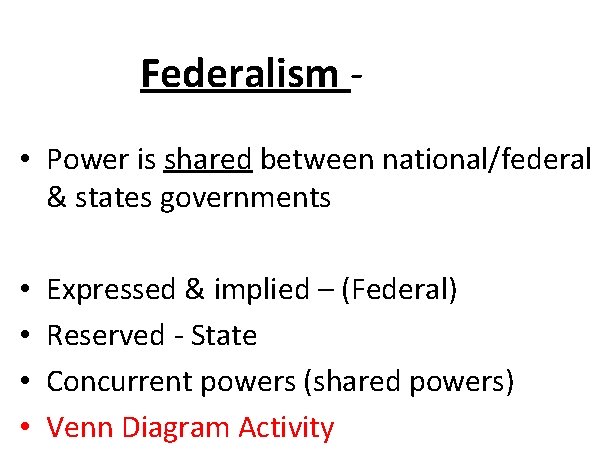 Federalism -

• Power is shared between national/federal & states governments

• Expressed & implied – (Federal)
• Reserved - State
• Concurrent powers (shared powers)
• Venn Diagram Activity